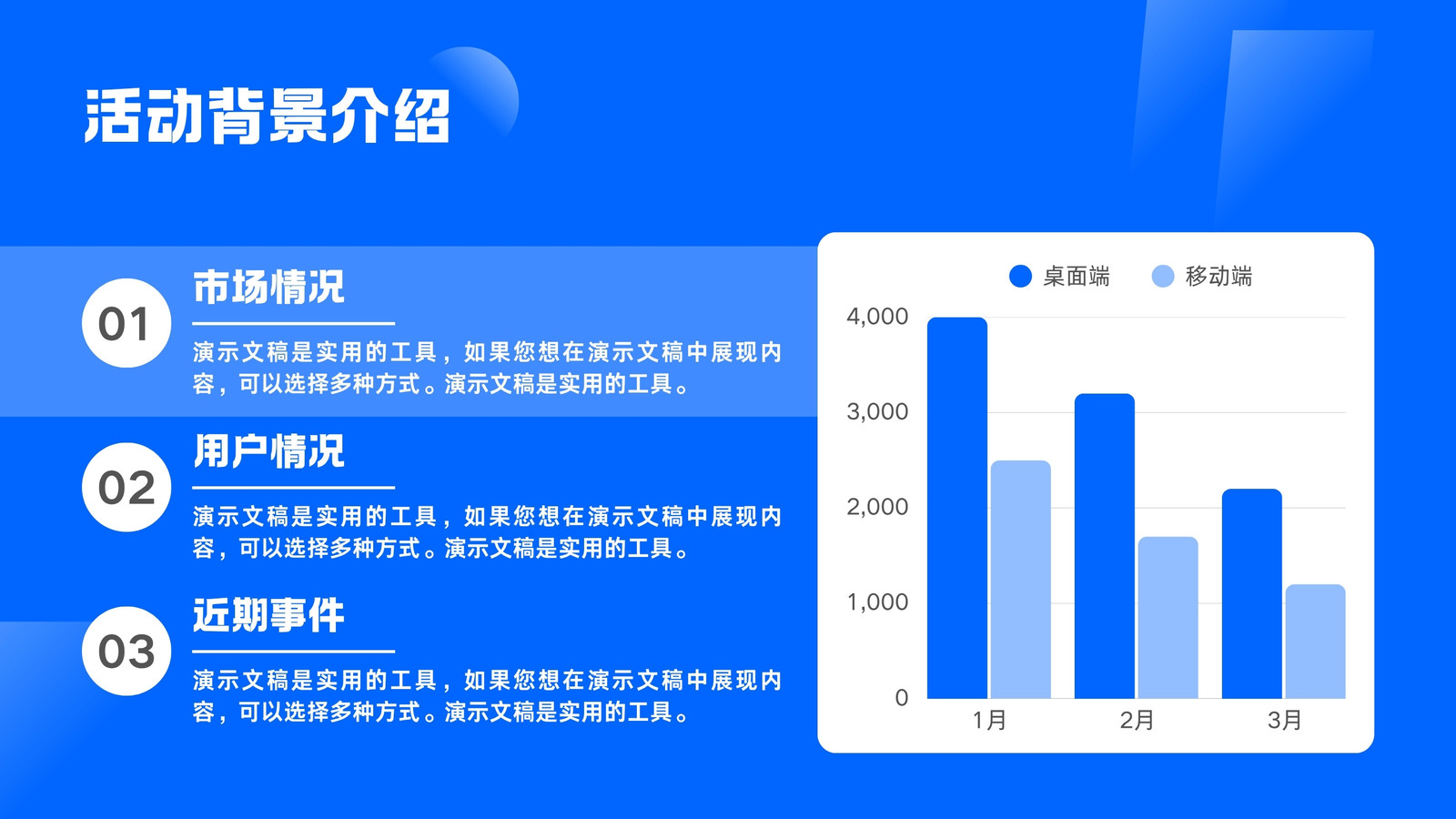 活动背景介绍

01
市场情况
演示文稿是实用的工具，如果您想在演示文稿中展现内容，可以选择多种方式。演示文稿是实用的工具。

02
用户情况
演示文稿是实用的工具，如果您想在演示文稿中展现内容，可以选择多种方式。演示文稿是实用的工具。

03
近期事件
演示文稿是实用的工具，如果您想在演示文稿中展现内容，可以选择多种方式。演示文稿是实用的工具。

桌面端 移动端
4,000
3,000
2,000
1,000
0
1月 2月 3月